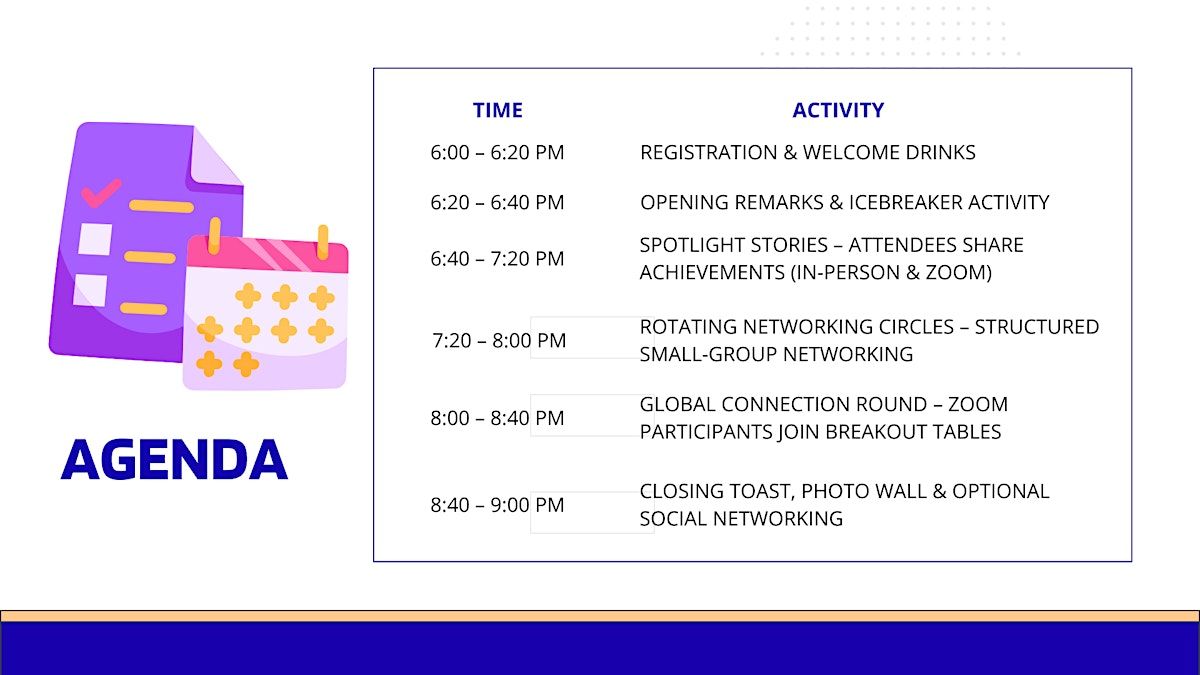 AGENDA

| TIME | ACTIVITY |
|---|---|
| 6:00 – 6:20 PM | REGISTRATION & WELCOME DRINKS |
| 6:20 – 6:40 PM | OPENING REMARKS & ICEBREAKER ACTIVITY |
| 6:40 – 7:20 PM | SPOTLIGHT STORIES – ATTENDEES SHARE ACHIEVEMENTS (IN-PERSON & ZOOM) |
| 7:20 – 8:00 PM | ROTATING NETWORKING CIRCLES – STRUCTURED SMALL-GROUP NETWORKING |
| 8:00 – 8:40 PM | GLOBAL CONNECTION ROUND – ZOOM PARTICIPANTS JOIN BREAKOUT TABLES |
| 8:40 – 9:00 PM | CLOSING TOAST, PHOTO WALL & OPTIONAL SOCIAL NETWORKING |